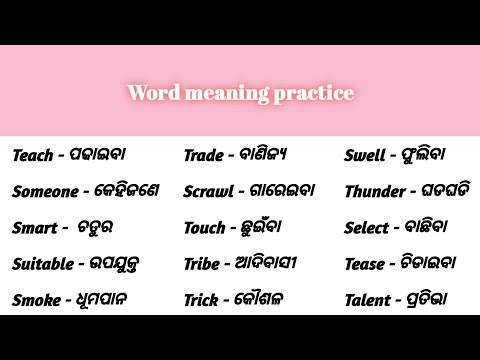 Word meaning practice

Teach - ପଢାଇବା

Someone - କେହିଜଣେ

Smart - ଚତୁର

Suitable - ଉପଯୁକ୍ତ

Smoke - ଧୂମପାନ

Trade - ବାଣିଜ୍ୟ

Scrawl - ଗାରେଇବା

Touch - ଛୁଇଁବା

Tribe - ଆଦିବାସୀ

Trick - କୌଶଳ

Swell - ଫୁଲିବା

Thunder - ଘଡଘଡି

Select - ବାଛିବା

Tease - ଚିଡାଇବା

Talent - ପ୍ରତିଭା